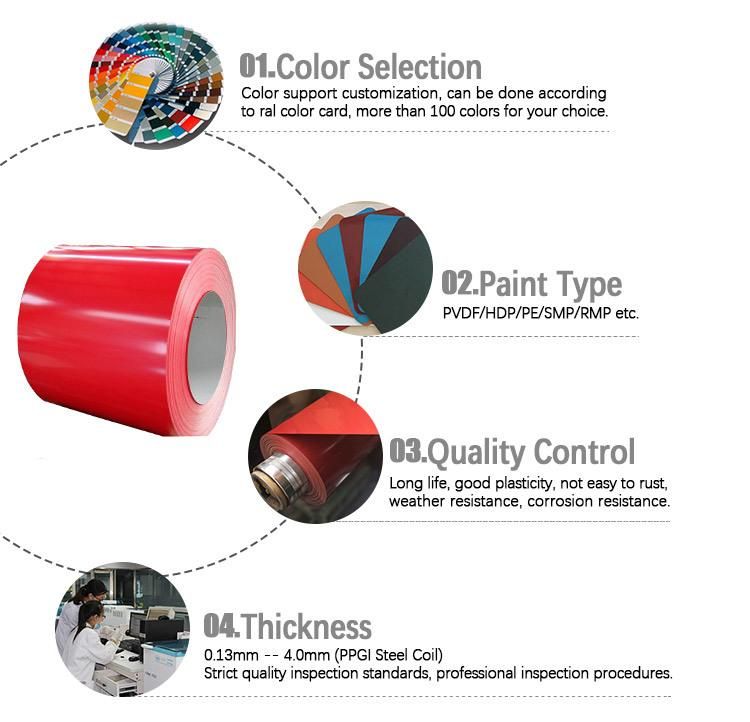 01.Color Selection
Color support customization, can be done according to ral color card, more than 100 colors for your choice.

02.Paint Type
PVDF/HDP/PE/SMP/RMP etc.

03.Quality Control
Long life, good plasticity, not easy to rust, weather resistance, corrosion resistance.

04.Thickness
0.13mm -- 4.0mm (PPGI Steel Coil)
Strict quality inspection standards, professional inspection procedures.